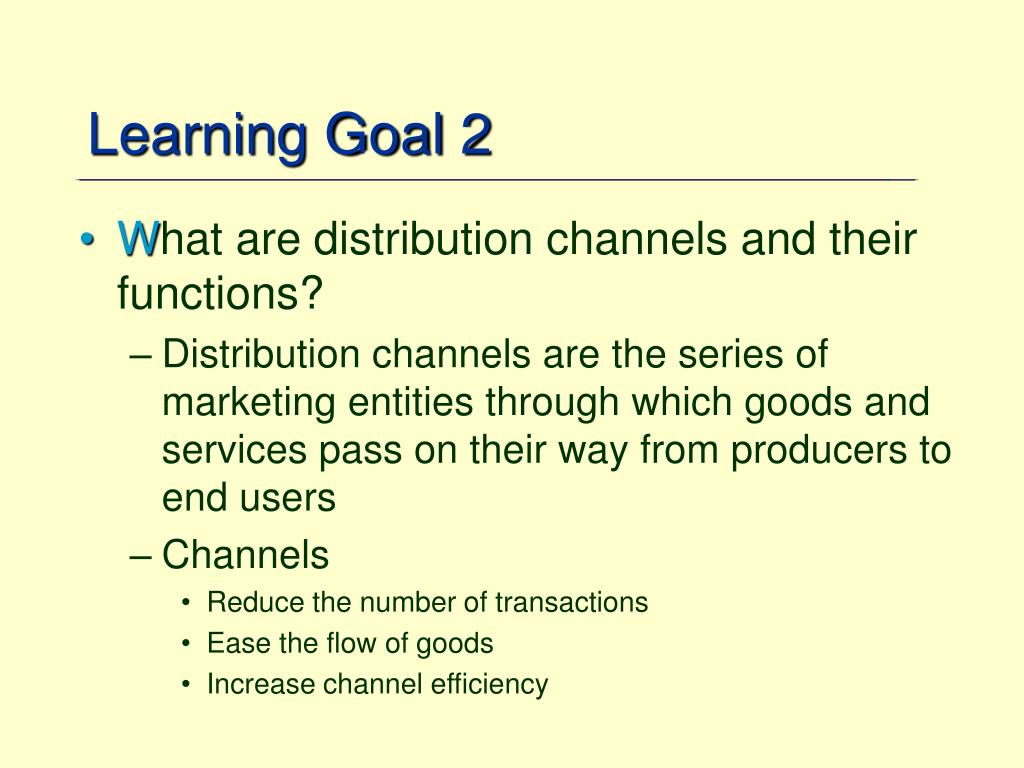 Learning Goal 2

• What are distribution channels and their functions?
– Distribution channels are the series of marketing entities through which goods and services pass on their way from producers to end users
– Channels
• Reduce the number of transactions
• Ease the flow of goods
• Increase channel efficiency